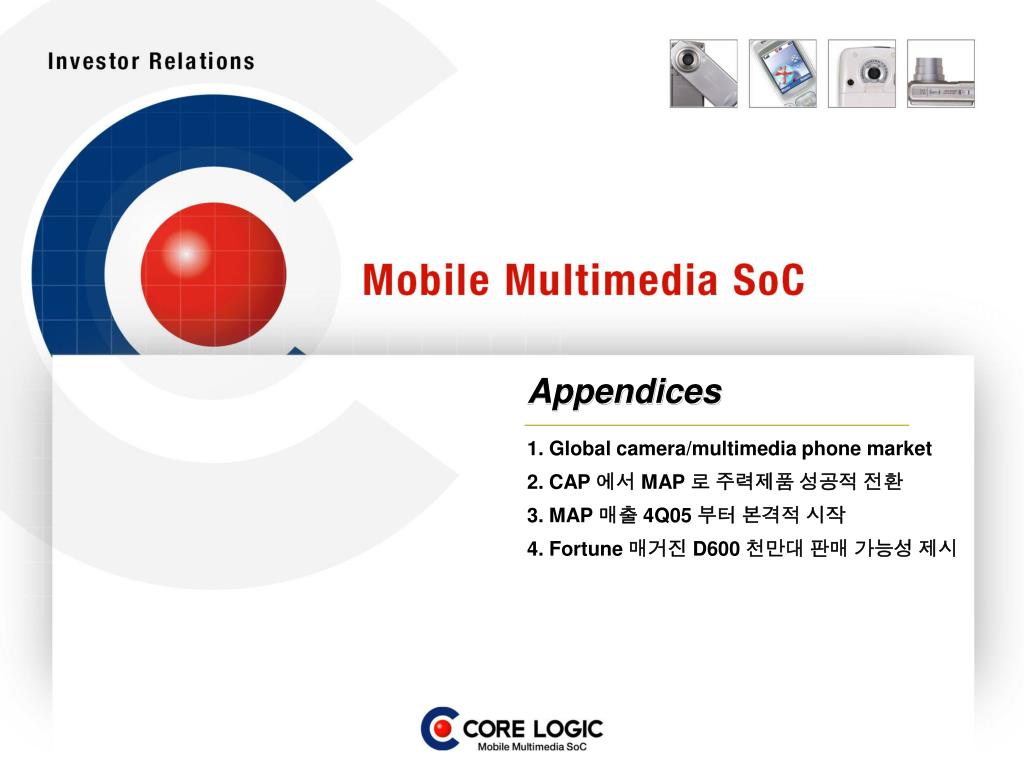 Investor Relations

Mobile Multimedia SoC

Appendices

1. Global camera/multimedia phone market
2. CAP 에서 MAP 로 주력제품 성공적 전환
3. MAP 매출 4Q05 부터 본격적 시작
4. Fortune 매거진 D600 천만대 판매 가능성 제시

CORE LOGIC
Mobile Multimedia SoC